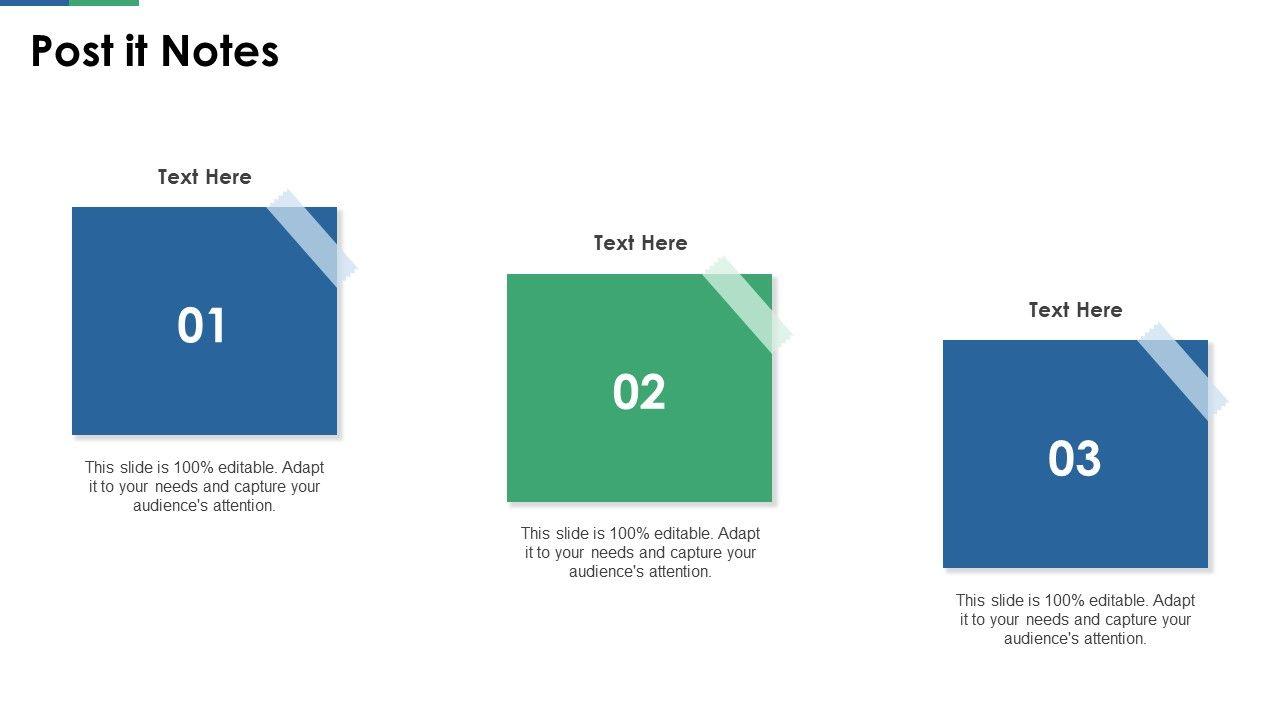 Post it Notes

Text Here

01

This slide is 100% editable. Adapt it to your needs and capture your audience's attention.

Text Here

02

This slide is 100% editable. Adapt it to your needs and capture your audience's attention.

Text Here

03

This slide is 100% editable. Adapt it to your needs and capture your audience's attention.